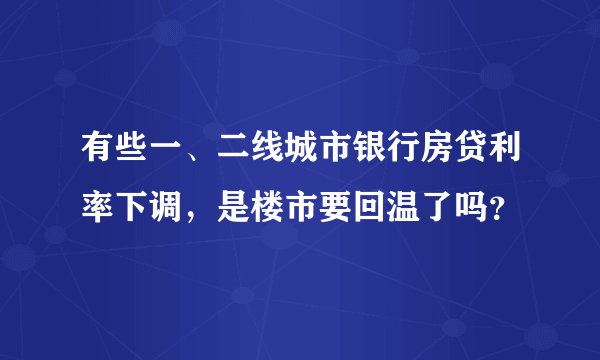 有些一、二线城市银行房贷利率下调，是楼市要回温了吗?